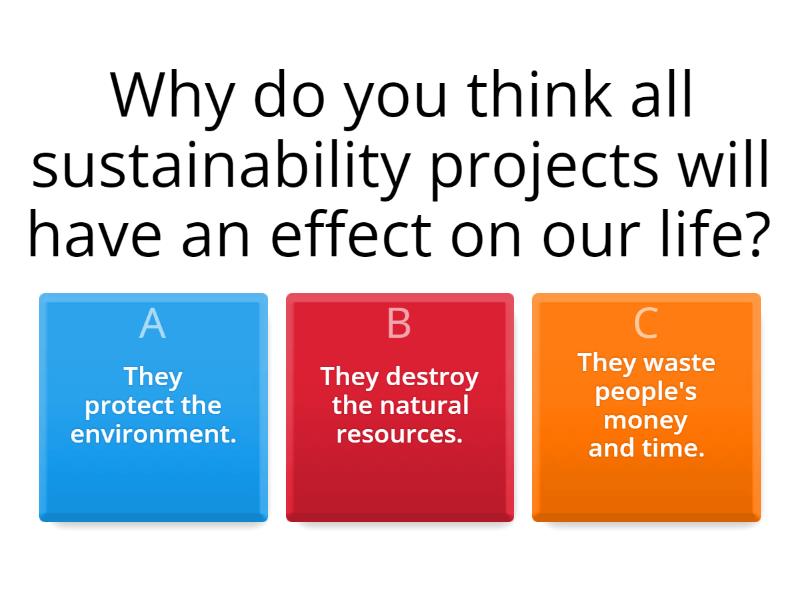 Why do you think all sustainability projects will have an effect on our life?

A
They protect the environment.

B
They destroy the natural resources.

C
They waste people's money and time.